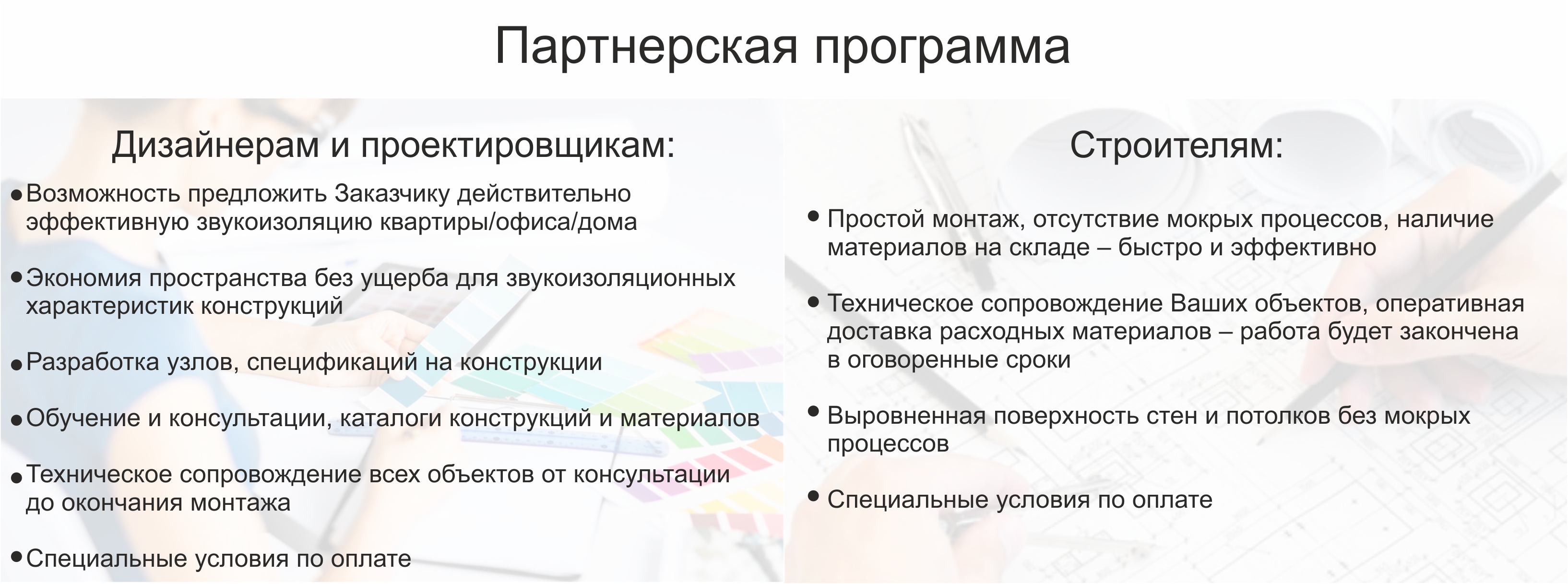 Партнерская программа

Дизайнерам и проектировщикам:

• Возможность предложить Заказчику действительно эффективную звукоизоляцию квартиры/офиса/дома

• Экономия пространства без ущерба для звукоизоляционных характеристик конструкций

• Разработка узлов, спецификаций на конструкции

• Обучение и консультации, каталоги конструкций и материалов

• Техническое сопровождение всех объектов от консультации до окончания монтажа

• Специальные условия по оплате

Строителям:

• Простой монтаж, отсутствие мокрых процессов, наличие материалов на складе – быстро и эффективно

• Техническое сопровождение Ваших объектов, оперативная доставка расходных материалов – работа будет закончена в оговоренные сроки

• Выровненная поверхность стен и потолков без мокрых процессов

• Специальные условия по оплате